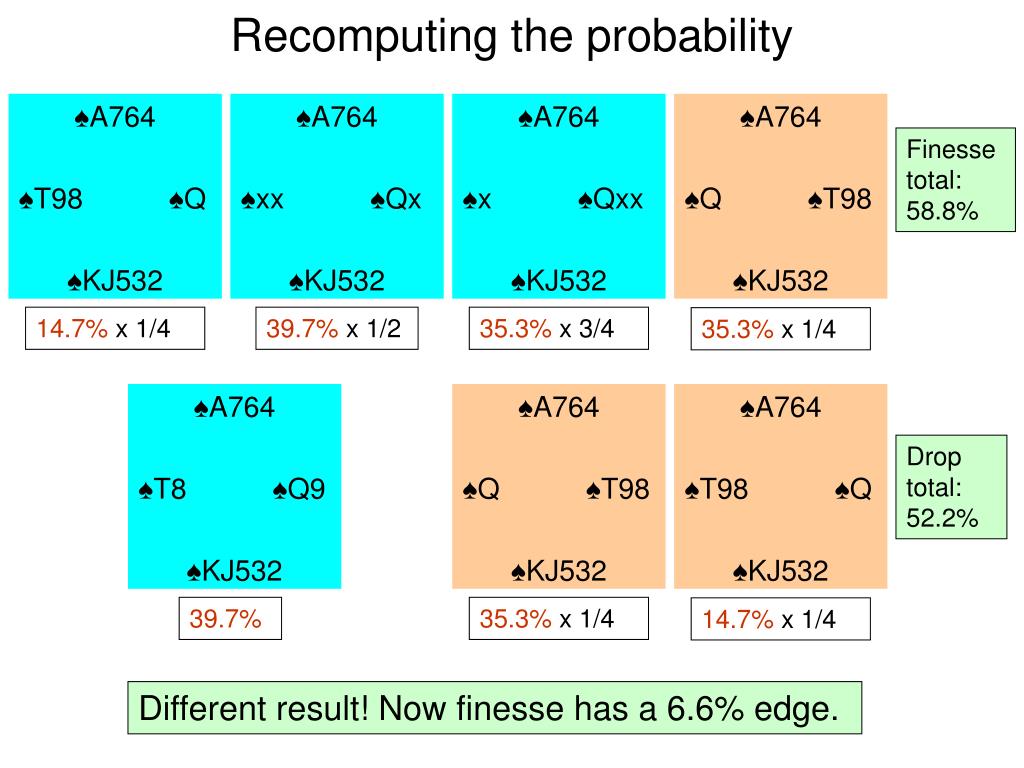 Recomputing the probability

♠A764

♠T98 ♠Q

♠KJ532

14.7% x 1/4

♠A764

♠xx ♠Qx

♠KJ532

39.7% x 1/2

♠A764

♠x ♠Qxx

♠KJ532

35.3% x 3/4

♠A764

♠Q ♠T98

♠KJ532

35.3% x 1/4

Finesse total: 58.8%

♠A764

♠T8 ♠Q9

♠KJ532

39.7%

♠A764

♠Q ♠T98

♠KJ532

35.3% x 1/4

♠A764

♠T98 ♠Q

♠KJ532

14.7% x 1/4

Drop total: 52.2%

Different result! Now finesse has a 6.6% edge.